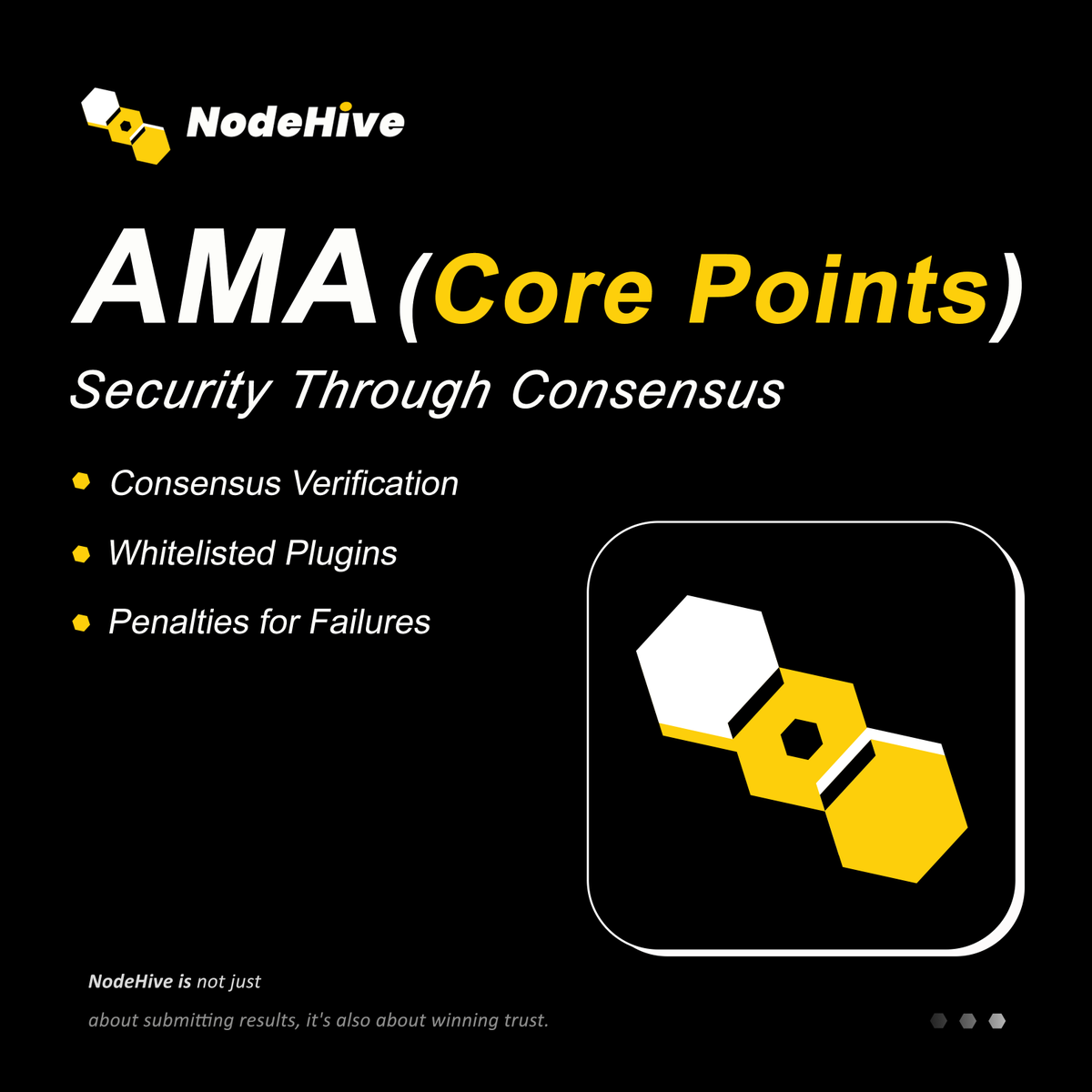 NodeHive

AMA (Core Points)

Security Through Consensus

Consensus Verification

Whitelisted Plugins

Penalties for Failures

NodeHive is not just

about submitting results, it's also about winning trust.